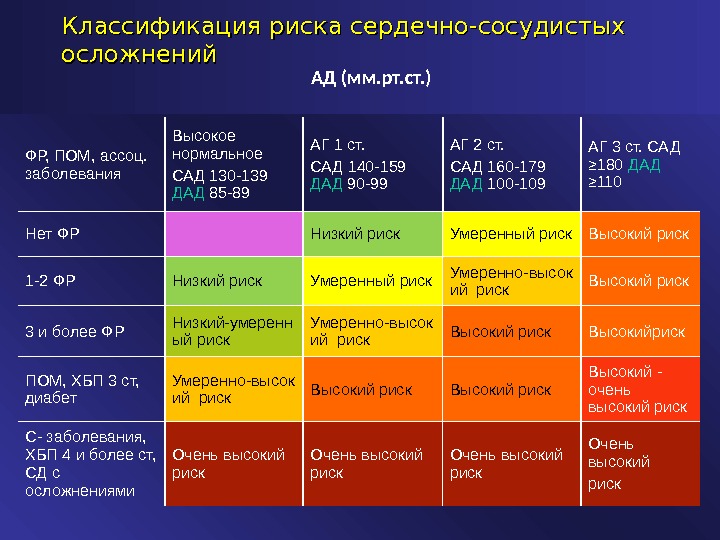 Классификация риска сердечно-сосудистых осложнений

АД (мм.рт.ст.)

| ФР, ПОМ, ассоц. заболевания | Высокое нормальное САД 130-139 ДАД 85-89 | АГ 1 ст. САД 140-159 ДАД 90-99 | АГ 2 ст. САД 160-179 ДАД 100-109 | АГ 3 ст. САД ≥180 ДАД ≥110 |
|---|---|---|---|---|
| Нет ФР | | Низкий риск | Умеренный риск | Высокий риск |
| 1-2 ФР | Низкий риск | Умеренный риск | Умеренно-высокий риск | Высокий риск |
| 3 и более ФР | Низкий-умеренный риск | Умеренно-высокий риск | Высокий риск | Высокийриск |
| ПОМ, ХБП 3 ст, диабет | Умеренно-высокий риск | Высокий риск | Высокий риск | Высокий - очень высокий риск |
| С- заболевания, ХБП 4 и более ст, СД с осложнениями | Очень высокий риск | Очень высокий риск | Очень высокий риск | Очень высокий риск |